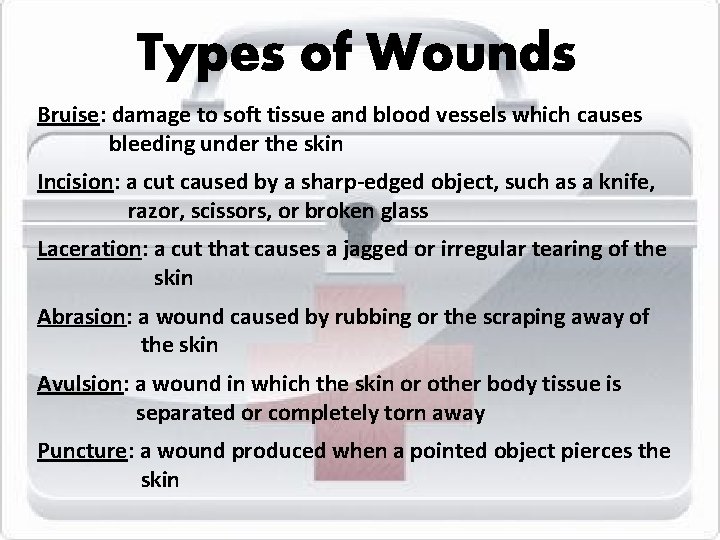 Types of Wounds

Bruise: damage to soft tissue and blood vessels which causes bleeding under the skin

Incision: a cut caused by a sharp-edged object, such as a knife, razor, scissors, or broken glass

Laceration: a cut that causes a jagged or irregular tearing of the skin

Abrasion: a wound caused by rubbing or the scraping away of the skin

Avulsion: a wound in which the skin or other body tissue is separated or completely torn away

Puncture: a wound produced when a pointed object pierces the skin